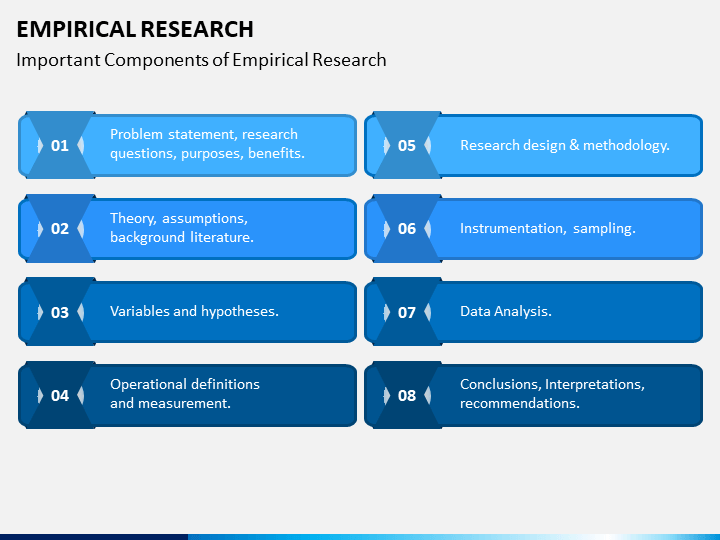 EMPIRICAL RESEARCH

Important Components of Empirical Research

01 Problem statement, research questions, purposes, benefits.

02 Theory, assumptions, background literature.

03 Variables and hypotheses.

04 Operational definitions and measurement.

05 Research design & methodology.

06 Instrumentation, sampling.

07 Data Analysis.

08 Conclusions, Interpretations, recommendations.